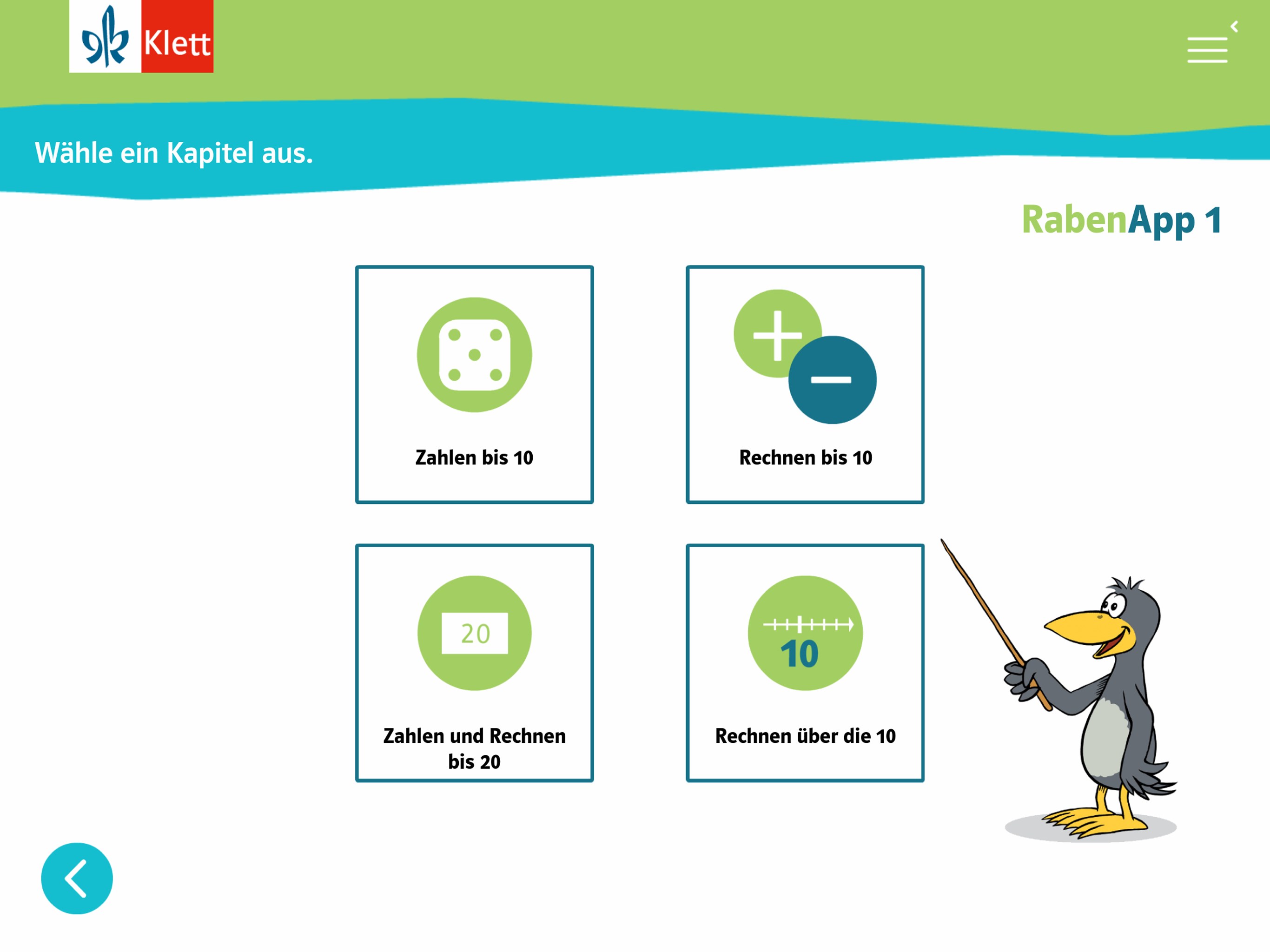 Klett

Wähle ein Kapitel aus.

RabenApp 1

Zahlen bis 10

Rechnen bis 10

20

Zahlen und Rechnen bis 20

10

Rechnen über die 10